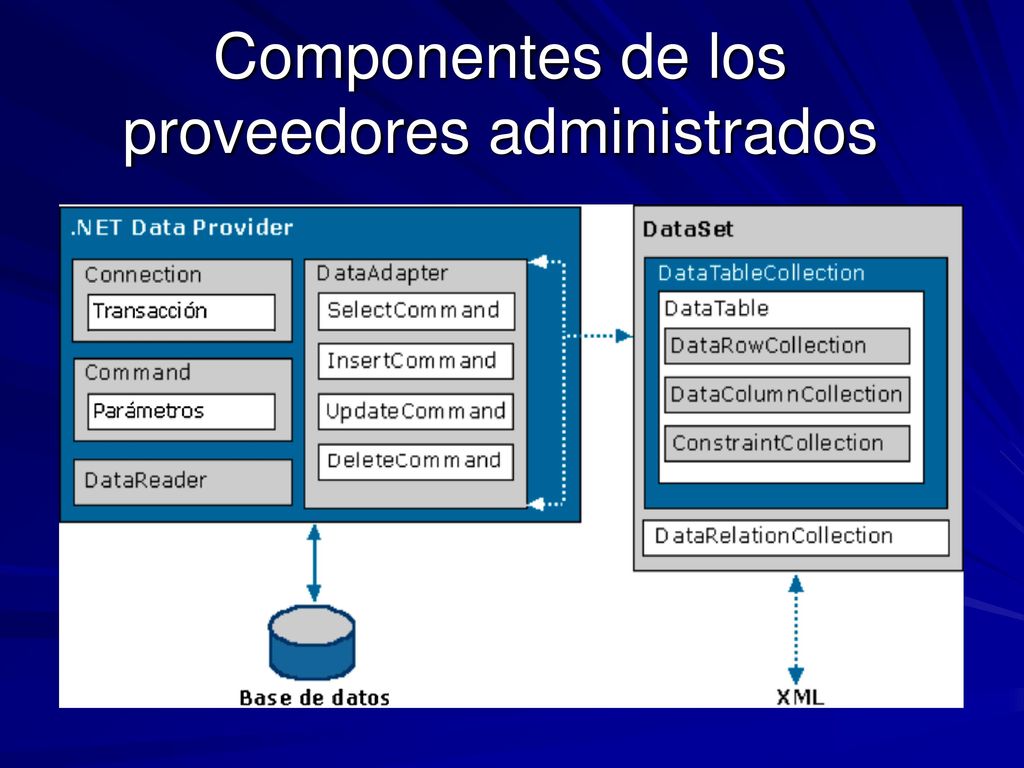 Componentes de los proveedores administrados

.NET Data Provider

Connection

Transacción

Command

Parámetros

DataReader

DataAdapter

SelectCommand

InsertCommand

UpdateCommand

DeleteCommand

DataSet

DataTableCollection

DataTable

DataRowCollection

DataColumnCollection

ConstraintCollection

DataRelationCollection

Base de datos

XML